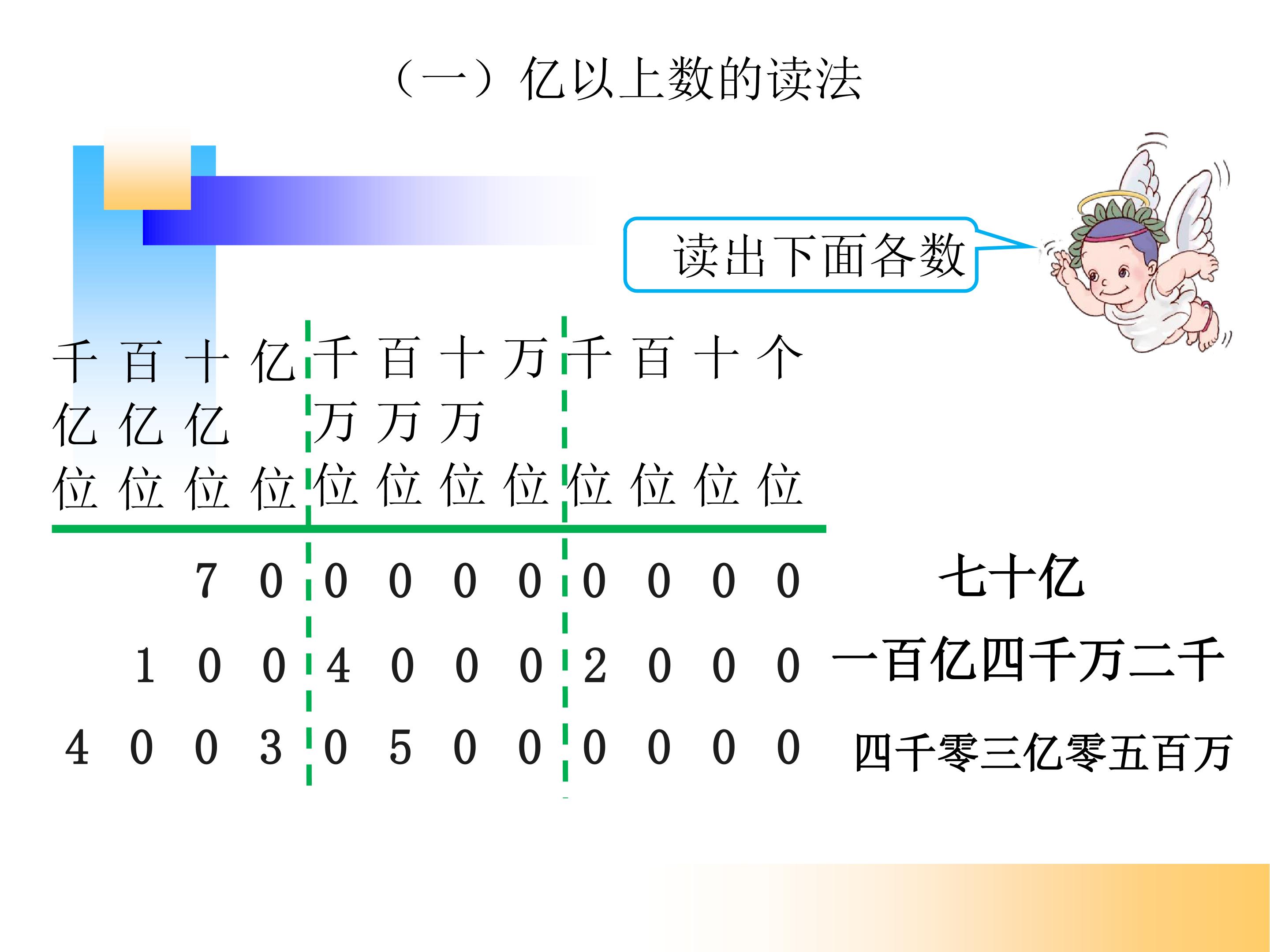 （一）亿以上数的读法

读出下面各数

| 千亿位 | 百亿位 | 十亿位 | 亿位 | 千万位 | 百万位 | 十万位 | 万位 | 千位 | 百位 | 十位 | 个位 | |
|---|---|---|---|---|---|---|---|---|---|---|---|---|
| | | 7 | 0 | 0 | 0 | 0 | 0 | 0 | 0 | 0 | 0 | 七十亿 |
| | 1 | 0 | 0 | 4 | 0 | 0 | 0 | 2 | 0 | 0 | 0 | 一百亿四千万二千 |
| 4 | 0 | 0 | 3 | 0 | 5 | 0 | 0 | 0 | 0 | 0 | 0 | 四千零三亿零五百万 |